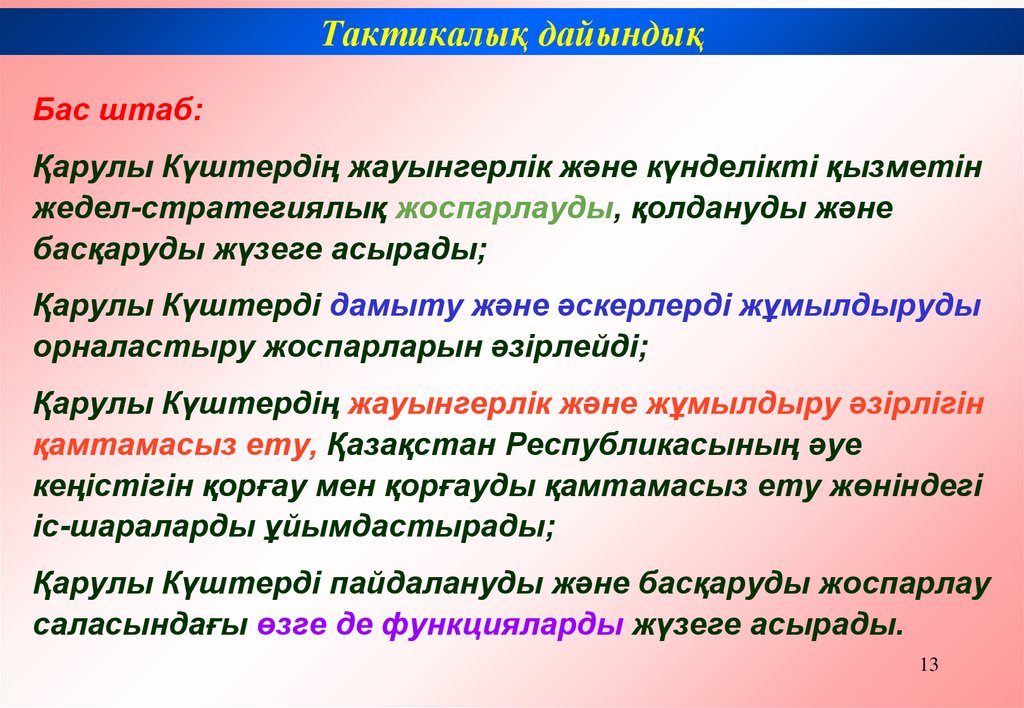 Тактикалық дайындық

Бас штаб:

Қарулы Күштердің жауынгерлік және күнделікті қызметін жедел-стратегиялық жоспарлауды, қолдануды және басқаруды жүзеге асырады;

Қарулы Күштерді дамыту және әскерлерді жұмылдыруды орналастыру жоспарларын әзірлейді;

Қарулы Күштердің жауынгерлік және жұмылдыру әзірлігін қамтамасыз ету, Қазақстан Республикасының әуе кеңістігін қорғау мен қорғауды қамтамасыз ету жөніндегі іс-шараларды ұйымдастырады;

Қарулы Күштерді пайдалануды және басқаруды жоспарлау саласындағы өзге де функцияларды жүзеге асырады.

13